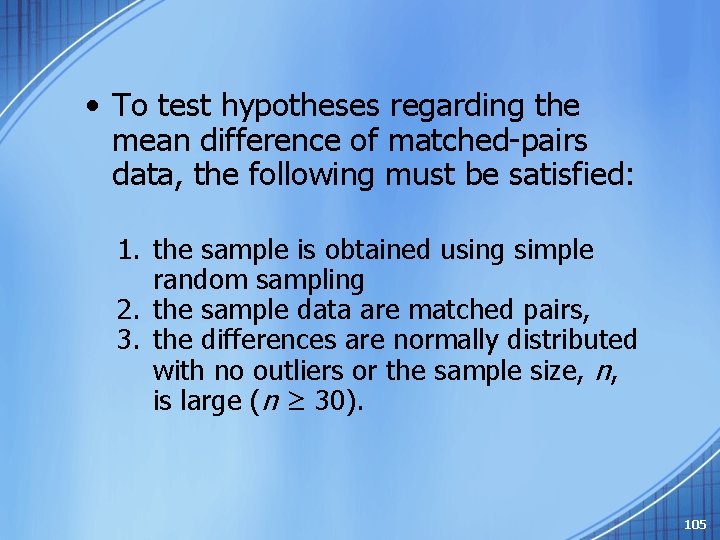 • To test hypotheses regarding the mean difference of matched-pairs data, the following must be satisfied:

1. the sample is obtained using simple random sampling
2. the sample data are matched pairs,
3. the differences are normally distributed with no outliers or the sample size, $n$, is large ($n \geq 30$).

105